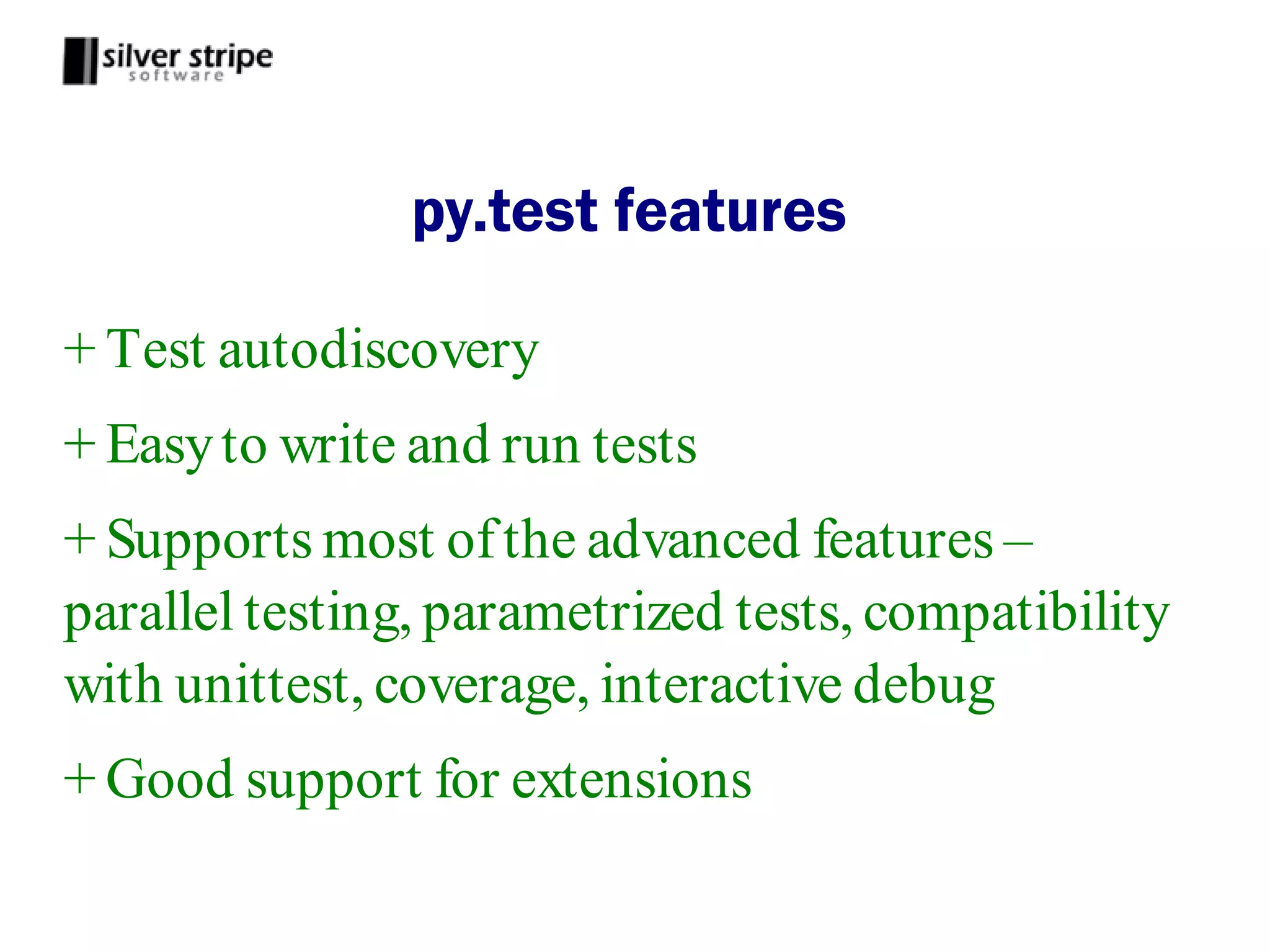 silver stripe
software

py.test features

+ Test autodiscovery

+ Easy to write and run tests

+ Supports most of the advanced features – parallel testing, parametrized tests, compatibility with unittest, coverage, interactive debug

+ Good support for extensions